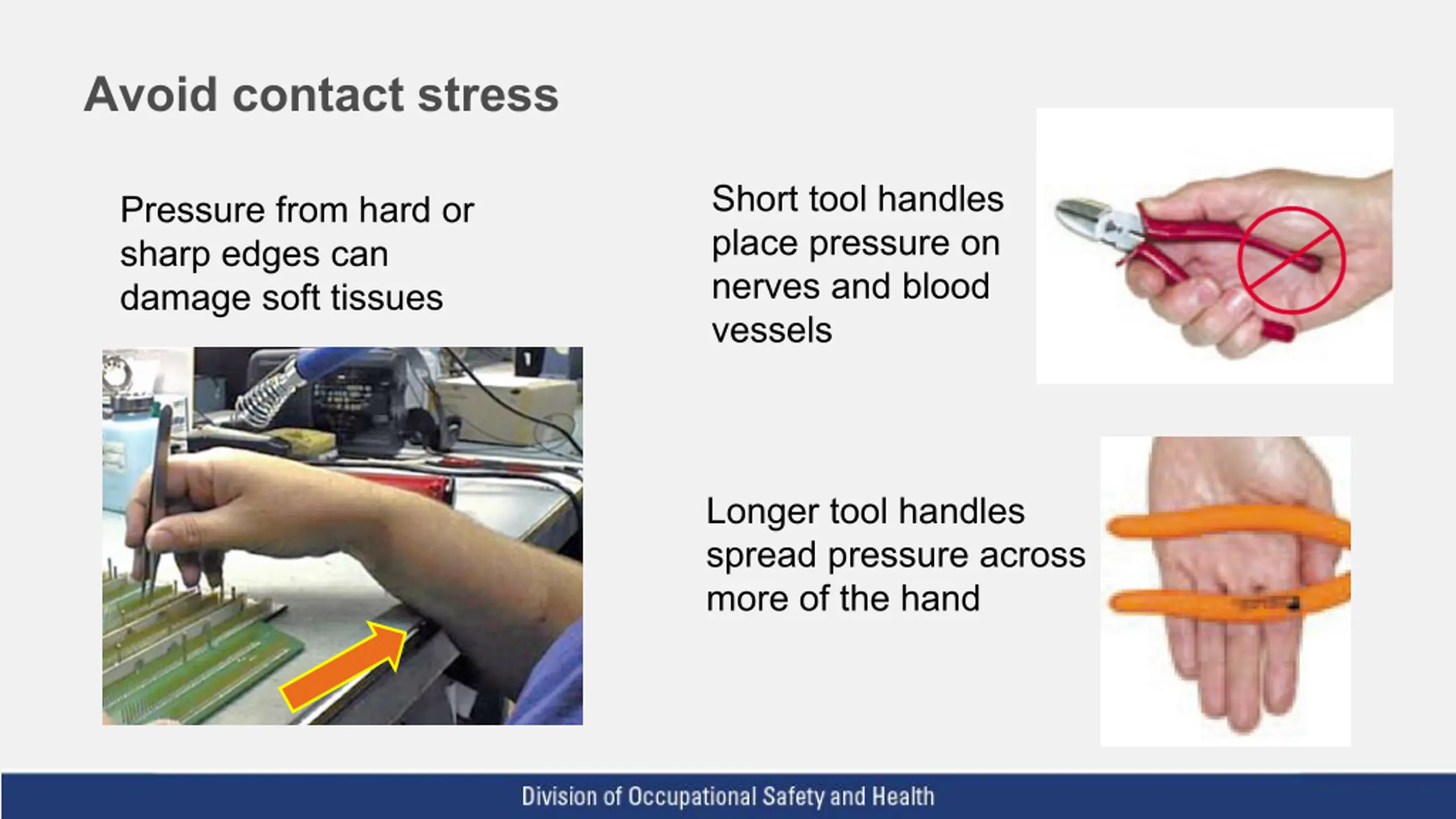 Avoid contact stress

Pressure from hard or sharp edges can damage soft tissues

Short tool handles place pressure on nerves and blood vessels

Longer tool handles spread pressure across more of the hand

Division of Occupational Safety and Health